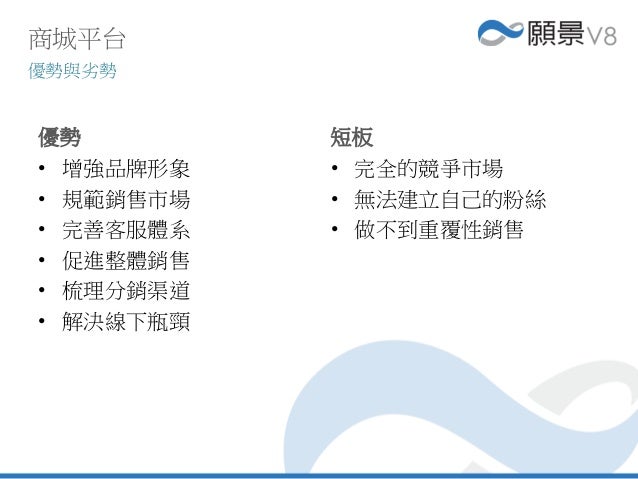 商城平台
優勢與劣勢

願景V8

優勢
• 增強品牌形象
• 規範銷售市場
• 完善客服體系
• 促進整體銷售
• 梳理分銷渠道
• 解決線下瓶頸

短板
• 完全的競爭市場
• 無法建立自己的粉絲
• 做不到重覆性銷售